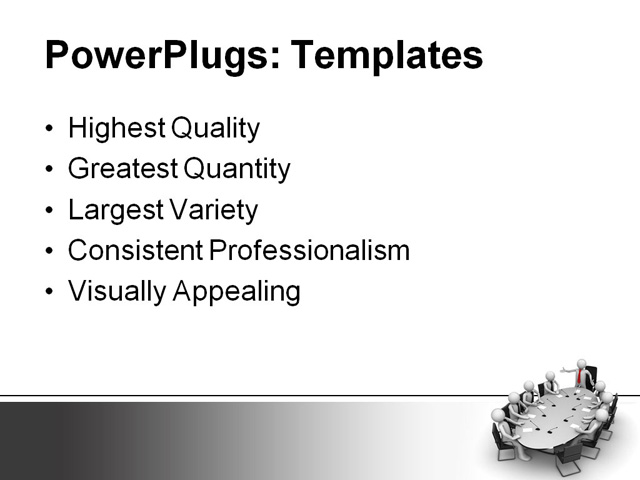 PowerPlugs: Templates

• Highest Quality
• Greatest Quantity
• Largest Variety
• Consistent Professionalism
• Visually Appealing